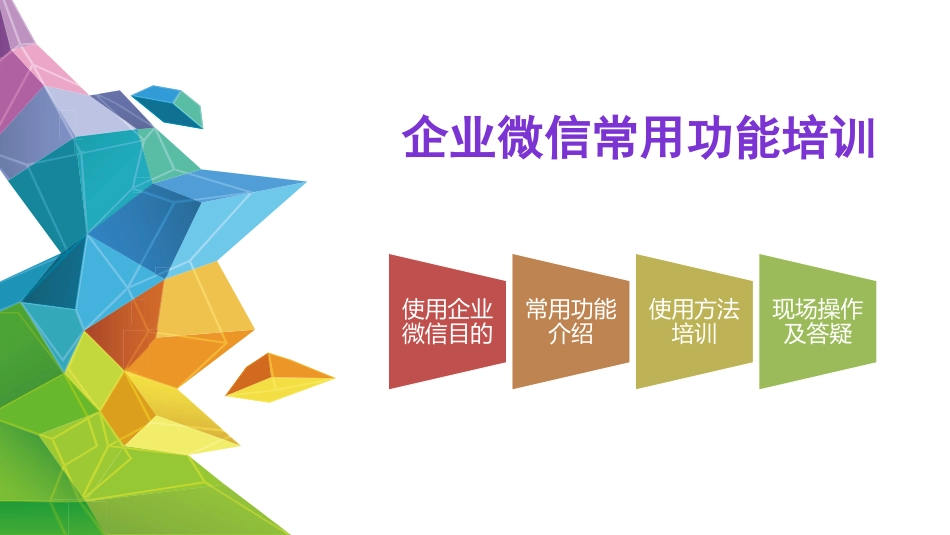 企业微信常用功能培训

使用企业微信目的

常用功能介绍

使用方法培训

现场操作及答疑